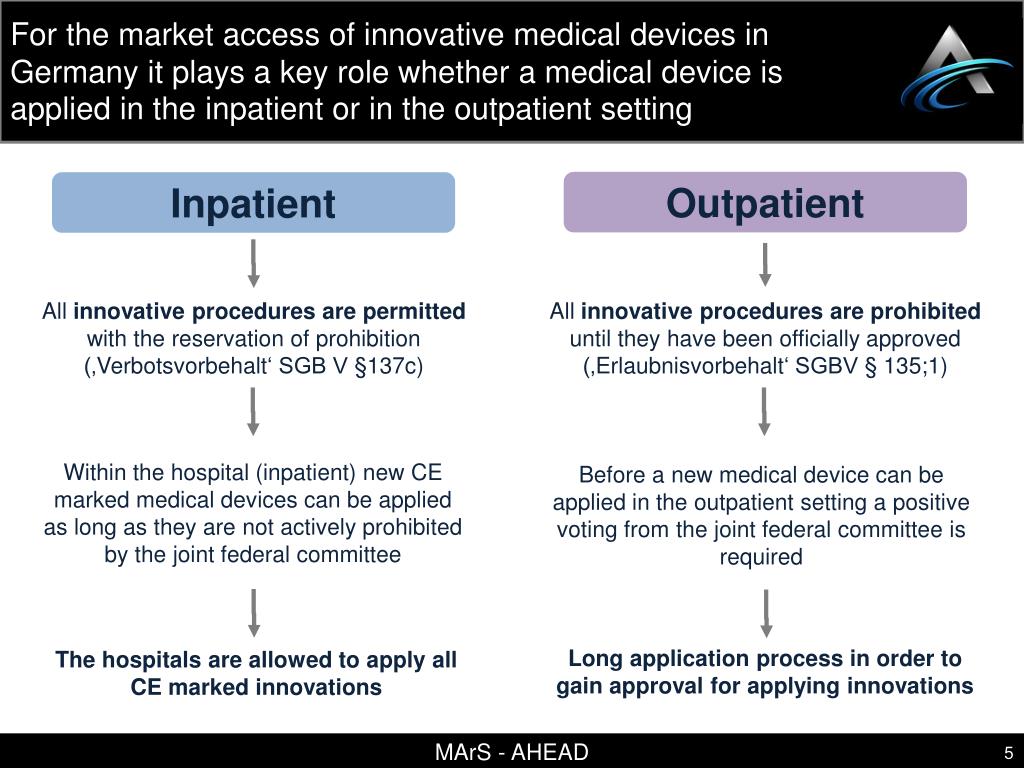 For the market access of innovative medical devices in Germany it plays a key role whether a medical device is applied in the inpatient or in the outpatient setting

Inpatient

All innovative procedures are permitted with the reservation of prohibition (‚Verbotsvorbehalt‘ SGB V §137c)

Within the hospital (inpatient) new CE marked medical devices can be applied as long as they are not actively prohibited by the joint federal committee

The hospitals are allowed to apply all CE marked innovations

Outpatient

All innovative procedures are prohibited until they have been officially approved (‚Erlaubnisvorbehalt‘ SGBV § 135;1)

Before a new medical device can be applied in the outpatient setting a positive voting from the joint federal committee is required

Long application process in order to gain approval for applying innovations

MArS - AHEAD

5